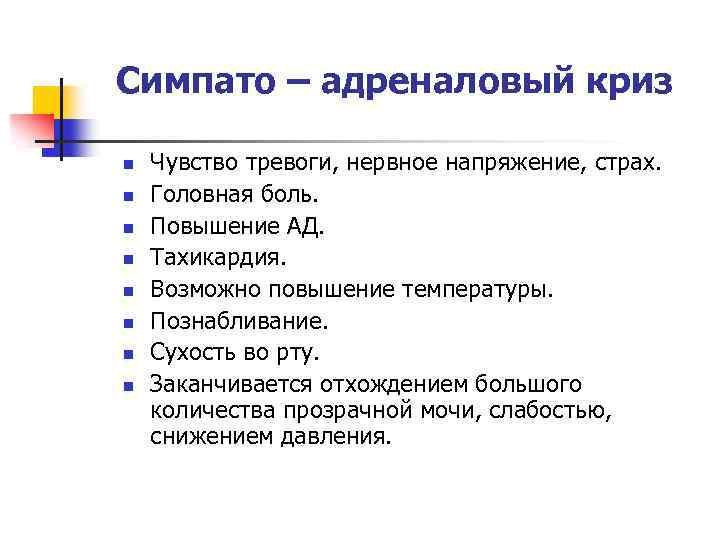 Симпато – адреналовый криз

- Чувство тревоги, нервное напряжение, страх.
- Головная боль.
- Повышение АД.
- Тахикардия.
- Возможно повышение температуры.
- Познабливание.
- Сухость во рту.
- Заканчивается отхождением большого количества прозрачной мочи, слабостью, снижением давления.